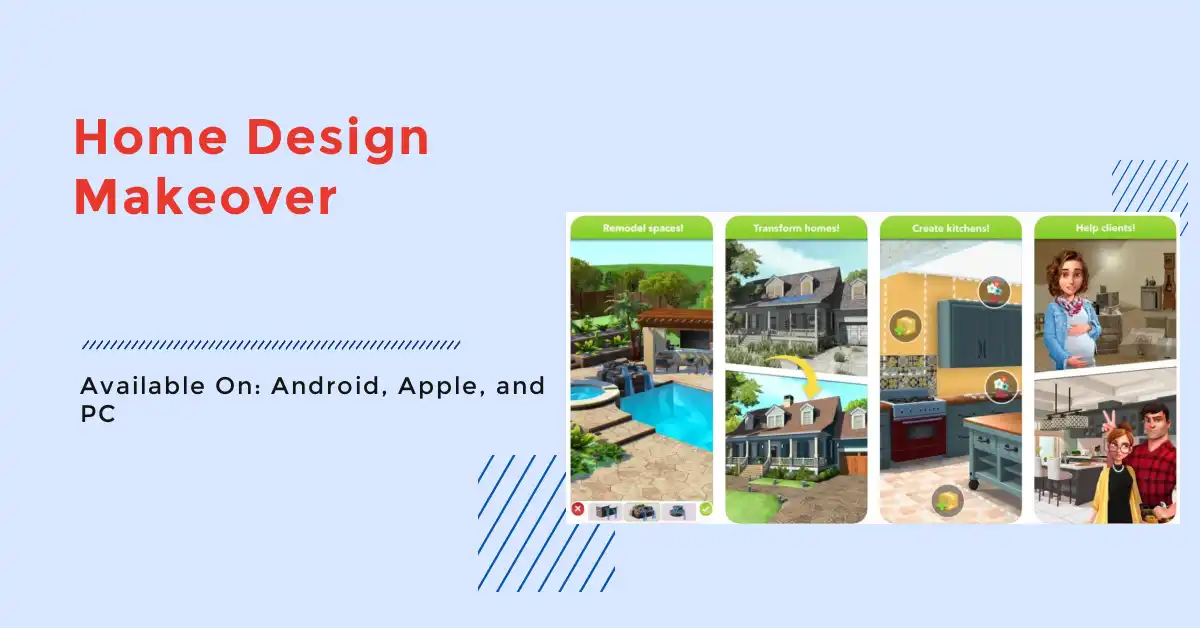 Home Design Makeover

Available On: Android, Apple, and PC

Remodel spaces!

Transform homes!

Create kitchens!

Help clients!